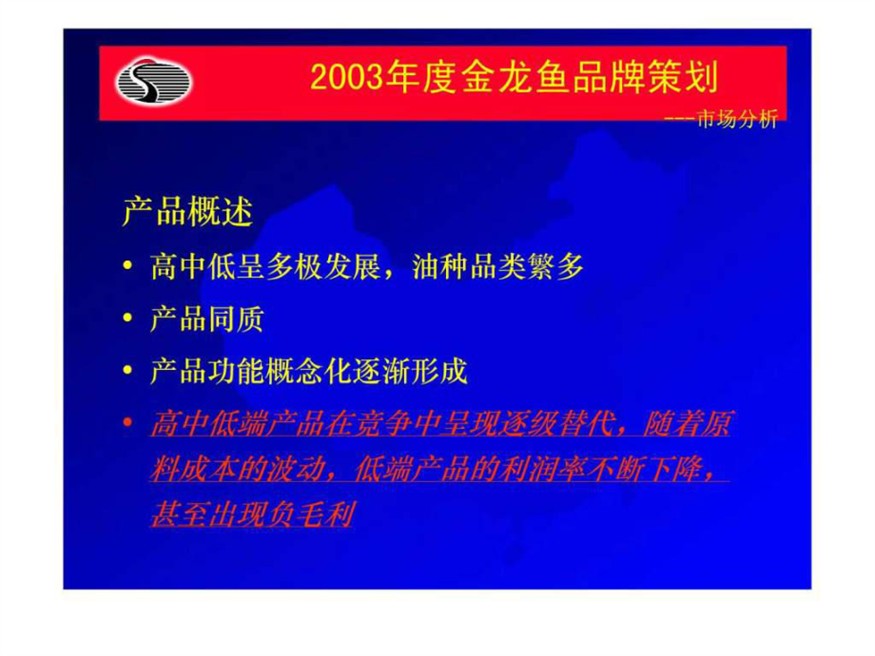 2003年度金龙鱼品牌策划

---市场分析

产品概述

• 高中低呈多极发展，油种品类繁多

• 产品同质

• 产品功能概念化逐渐形成

• 高中低端产品在竞争中呈现逐级替代，随着原料成本的波动，低端产品的利润率不断下降，甚至出现负毛利